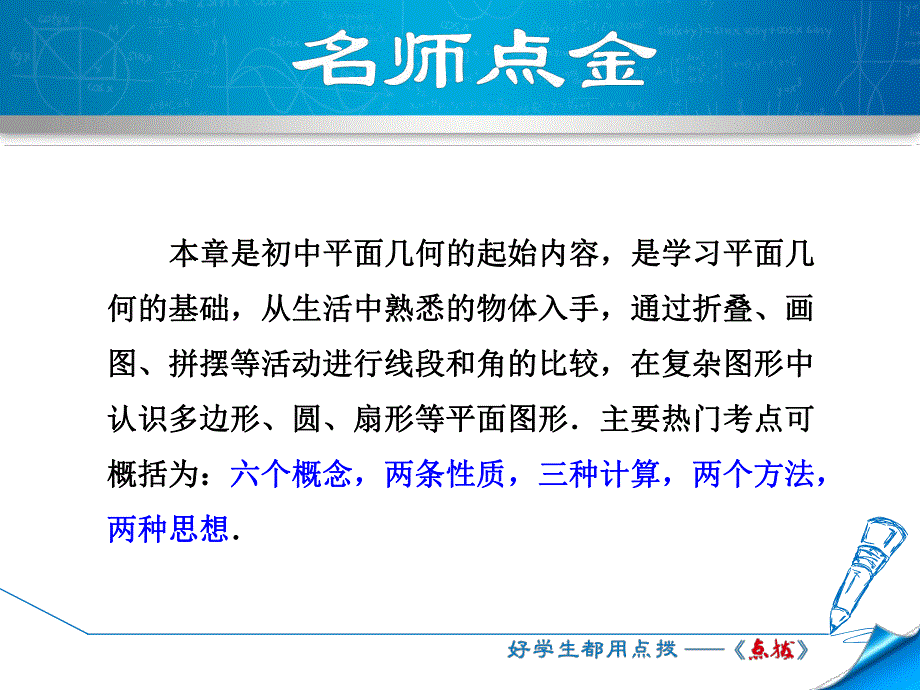 名师点金

本章是初中平面几何的起始内容，是学习平面几何的基础，从生活中熟悉的物体入手，通过折叠、画图、拼摆等活动进行线段和角的比较，在复杂图形中认识多边形、圆、扇形等平面图形．主要热门考点可概括为：六个概念，两条性质，三种计算，两个方法，两种思想．

好学生都用点拨——《点拨》